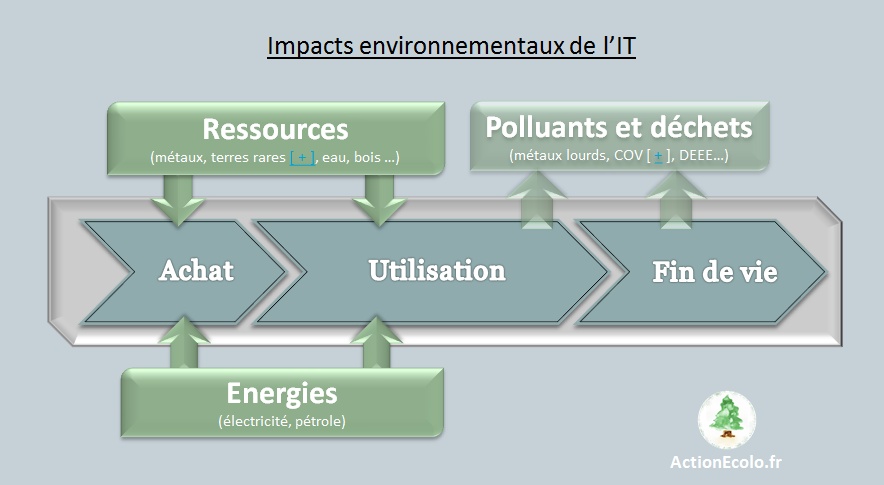 Impacts environnementaux de l'IT

Ressources
(métaux, terres rares [ + ], eau, bois ...)

Polluants et déchets
(métaux lourds, COV [ + ], DEEE...)

Achat

Utilisation

Fin de vie

Energies
(électricité, pétrole)

ActionEcolo.fr